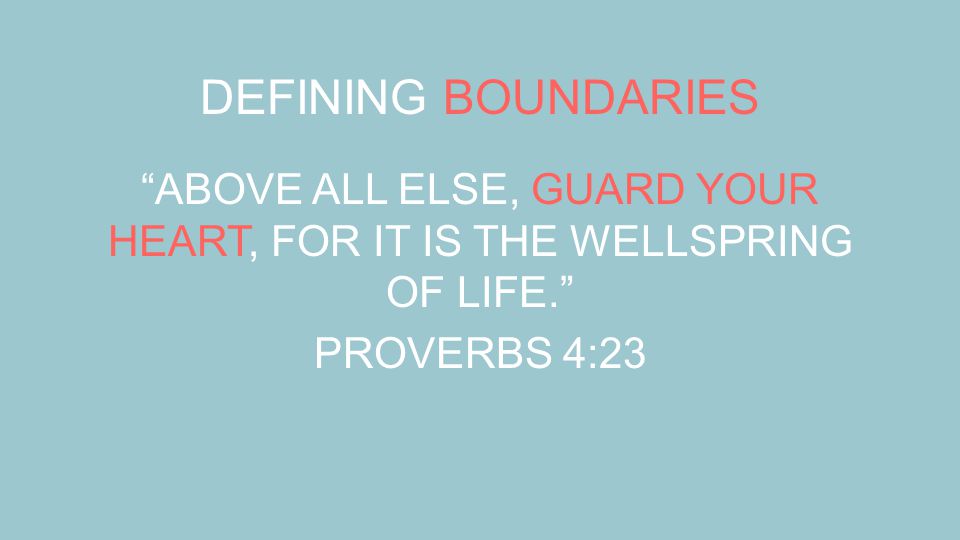 DEFINING BOUNDARIES

“ABOVE ALL ELSE, GUARD YOUR HEART, FOR IT IS THE WELLSPRING OF LIFE.”

PROVERBS 4:23